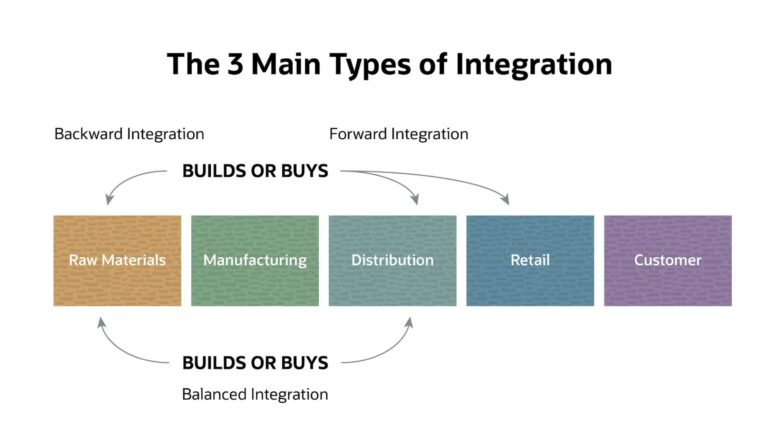 The 3 Main Types of Integration

Backward Integration

Forward Integration

BUILDS OR BUYS

Raw Materials

Manufacturing

Distribution

Retail

Customer

BUILDS OR BUYS

Balanced Integration